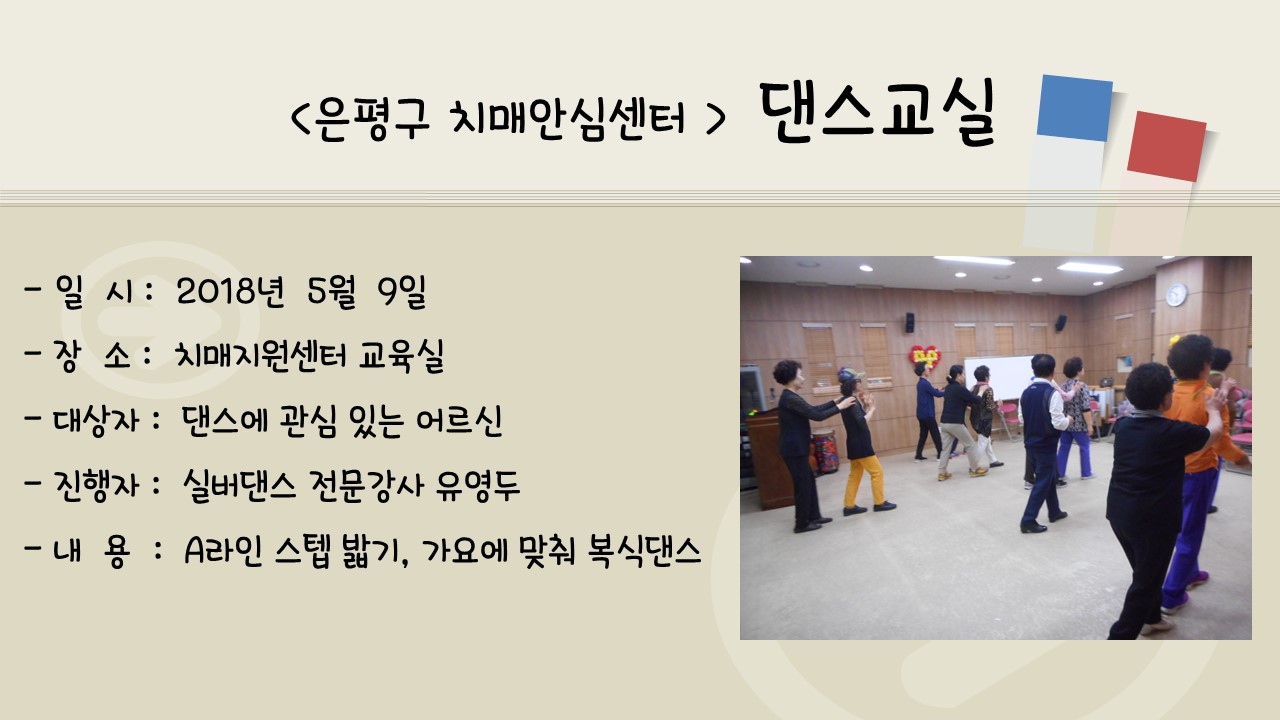 <은평구 치매안심센터 > 댄스교실

- 일 시 : 2018년 5월 9일

- 장 소 : 치매지원센터 교육실

- 대상자 : 댄스에 관심 있는 어르신

- 진행자 : 실버댄스 전문강사 유영두

- 내 용 : A라인 스텝 밟기, 가요에 맞춰 복식댄스